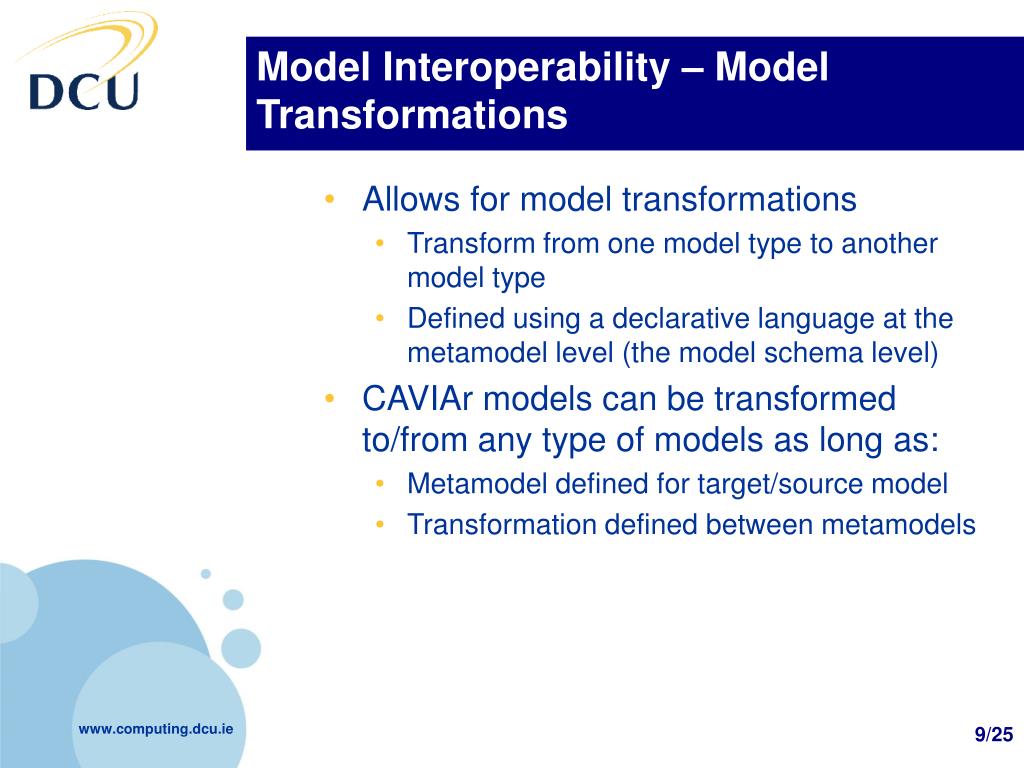 DCU

Model Interoperability – Model Transformations

• Allows for model transformations
  • Transform from one model type to another model type
  • Defined using a declarative language at the metamodel level (the model schema level)
• CAVIAr models can be transformed to/from any type of models as long as:
  • Metamodel defined for target/source model
  • Transformation defined between metamodels

www.computing.dcu.ie

9/25